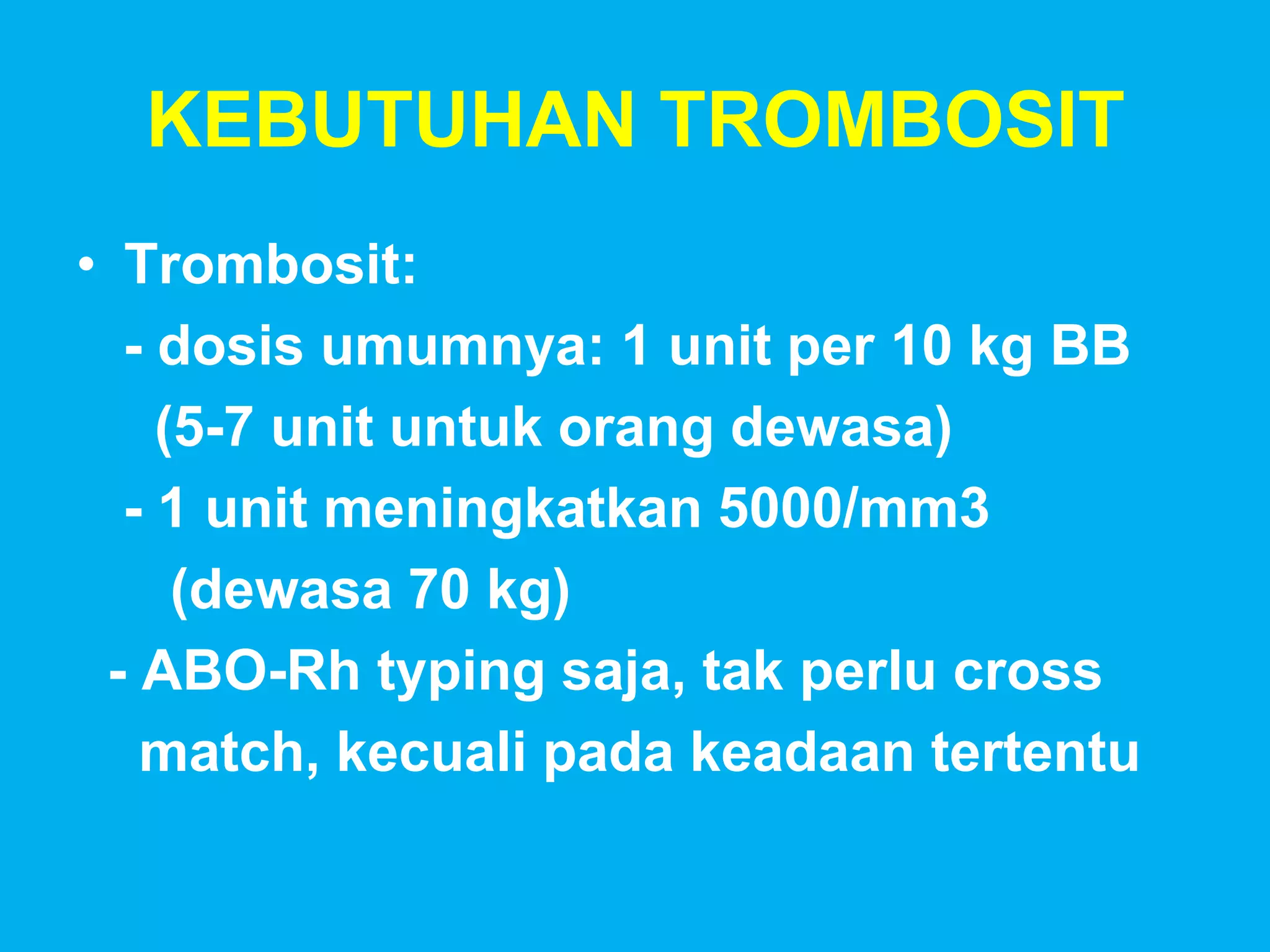 KEBUTUHAN TROMBOSIT

• Trombosit:

- dosis umumnya: 1 unit per 10 kg BB (5-7 unit untuk orang dewasa)

- 1 unit meningkatkan 5000/mm3 (dewasa 70 kg)

- ABO-Rh typing saja, tak perlu cross match, kecuali pada keadaan tertentu